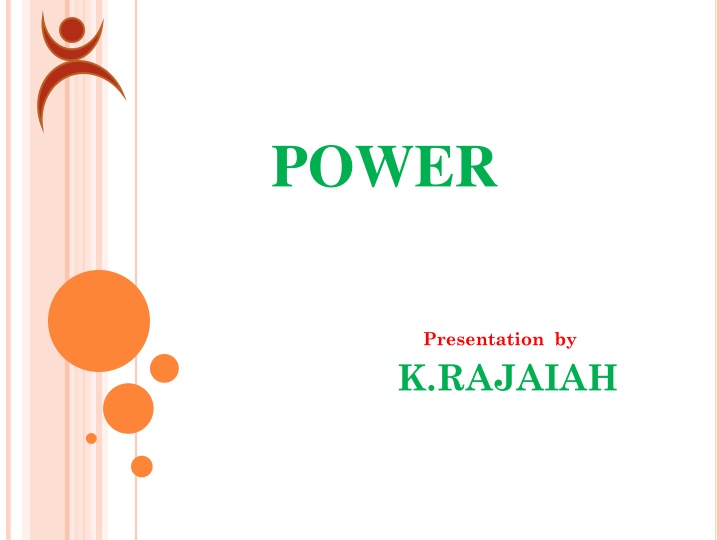 POWER

Presentation by

K.RAJAIAH